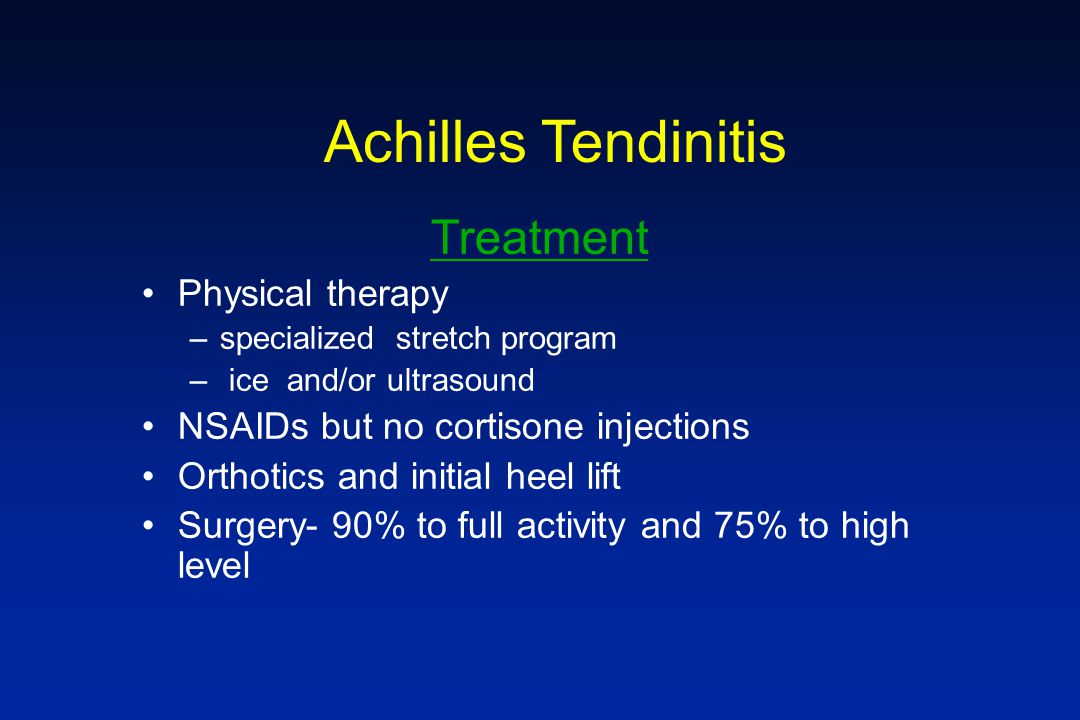 Achilles Tendinitis

Treatment

• Physical therapy
– specialized stretch program
– ice and/or ultrasound
• NSAIDs but no cortisone injections
• Orthotics and initial heel lift
• Surgery- 90% to full activity and 75% to high level